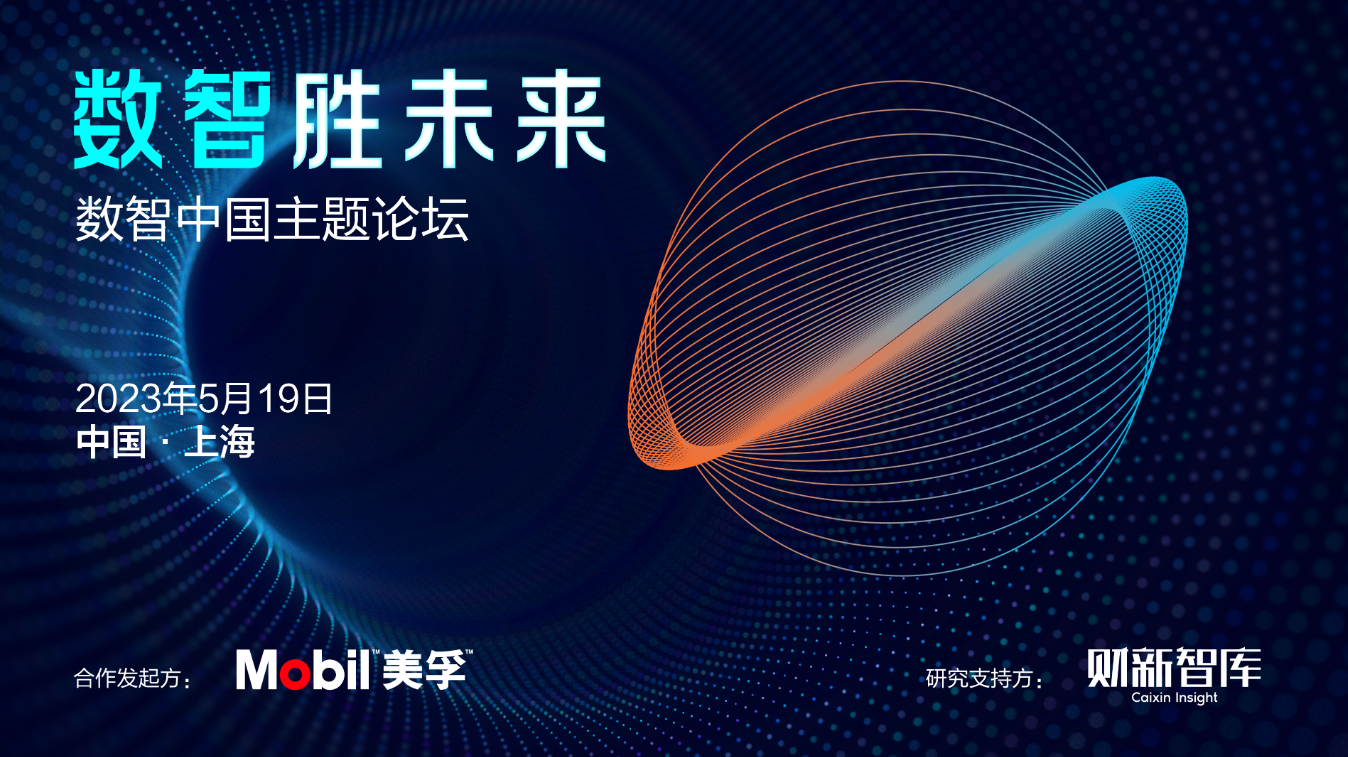 数智胜未来
数智中国主题论坛

2023年5月19日
中国 · 上海

合作发起方： Mobil™ 美孚™

研究支持方： 财新智库 Caixin Insight